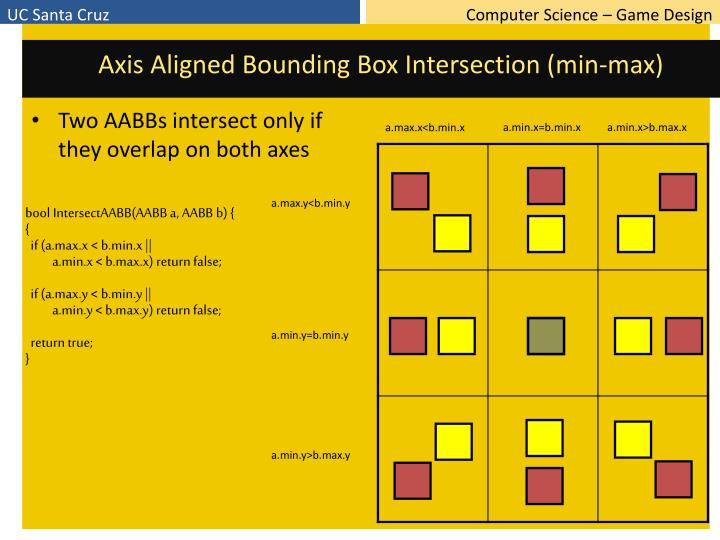 UC Santa Cruz

Computer Science – Game Design

Axis Aligned Bounding Box Intersection (min-max)

• Two AABBs intersect only if they overlap on both axes

bool IntersectAABB(AABB a, AABB b) {
{
if (a.max.x < b.min.x ||
a.min.x < b.max.x) return false;

if (a.max.y < b.min.y ||
a.min.y < b.max.y) return false;

return true;
}

a.max.x<b.min.x

a.min.x=b.min.x

a.min.x>b.max.x

a.max.y<b.min.y

a.min.y=b.min.y

a.min.y>b.max.y